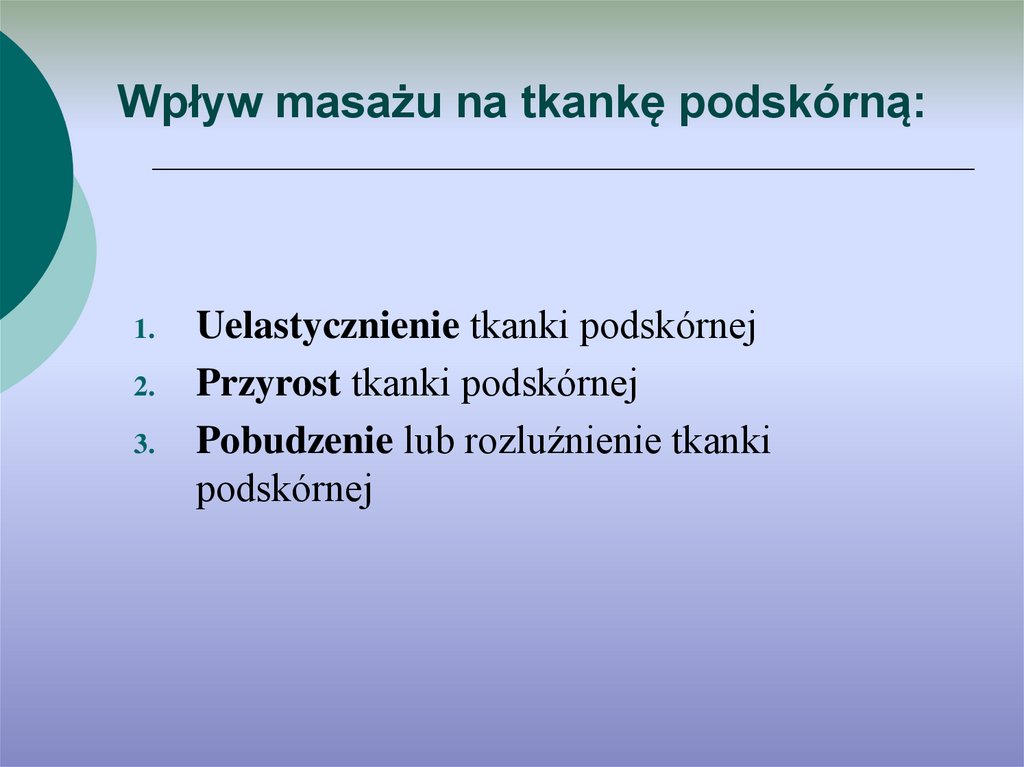 Wpływ masażu na tkankę podskórną:

1. Uelastycznienie tkanki podskórnej
2. Przyrost tkanki podskórnej
3. Pobudzenie lub rozluźnienie tkanki podskórnej